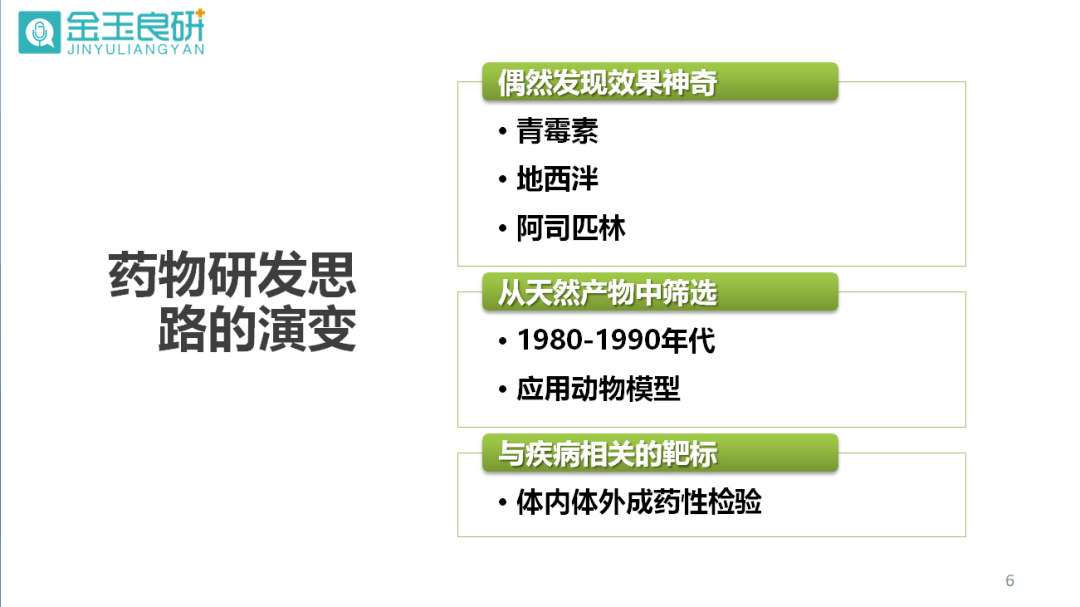 金玉良研
JINYULIANGYAN

药物研发思路的演变

偶然发现效果神奇
• 青霉素
• 地西泮
• 阿司匹林

从天然产物中筛选
• 1980-1990年代
• 应用动物模型

与疾病相关的靶标
• 体内体外成药性检验

6